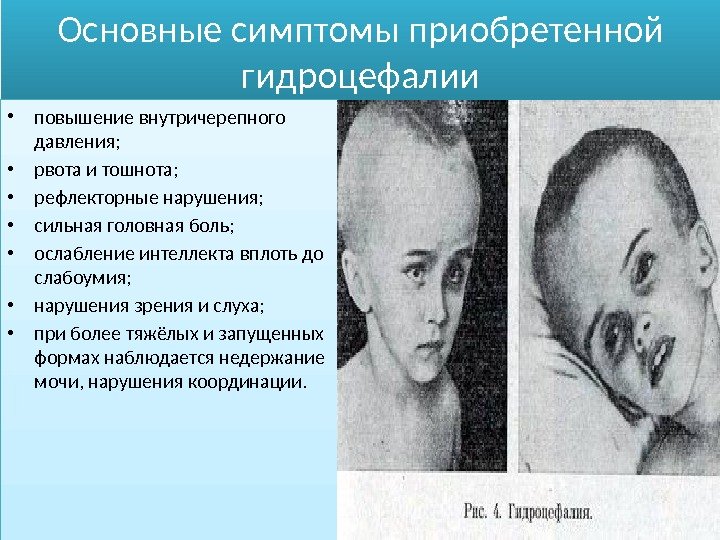 Основные симптомы приобретенной гидроцефалии

• повышение внутричерепного давления;
• рвота и тошнота;
• рефлекторные нарушения;
• сильная головная боль;
• ослабление интеллекта вплоть до слабоумия;
• нарушения зрения и слуха;
• при более тяжёлых и запущенных формах наблюдается недержание мочи, нарушения координации.

Рис. 4. Гидроцефалия.